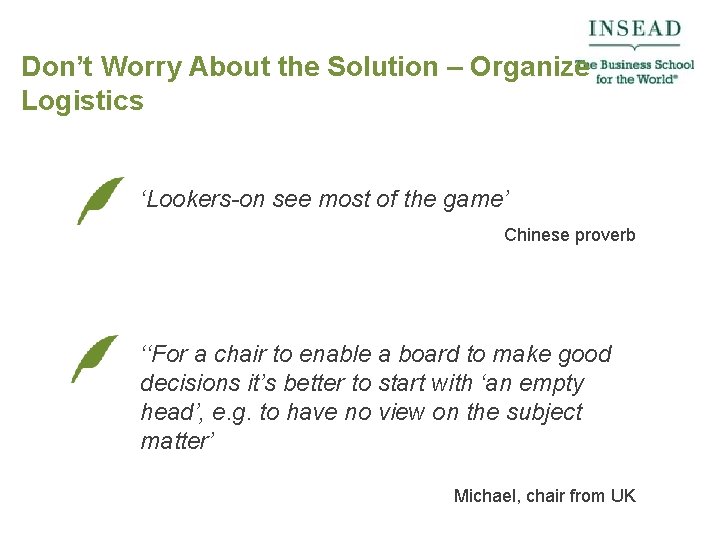 INSEAD
The Business School for the World®

Don’t Worry About the Solution – Organize Logistics

‘Lookers-on see most of the game’

Chinese proverb

‘‘For a chair to enable a board to make good decisions it’s better to start with ‘an empty head’, e.g. to have no view on the subject matter’

Michael, chair from UK